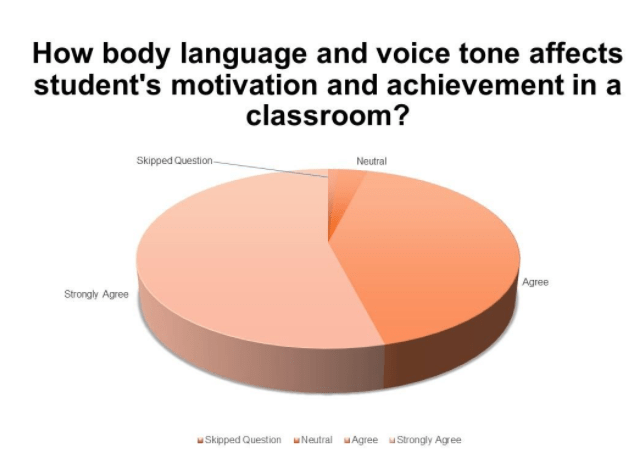 How body language and voice tone affects student's motivation and achievement in a classroom?

Skipped Question

Neutral

Agree

Strongly Agree

Skipped Question Neutral Agree Strongly Agree